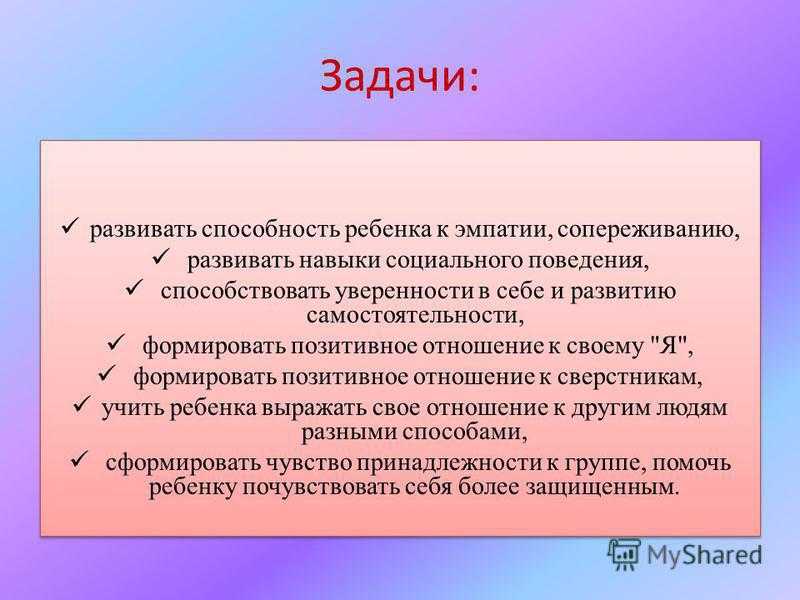 Задачи:

✓ развивать способность ребенка к эмпатии, сопереживанию,
✓ развивать навыки социального поведения,
✓ способствовать уверенности в себе и развитию самостоятельности,
✓ формировать позитивное отношение к своему "Я",
✓ формировать позитивное отношение к сверстникам,
✓ учить ребенка выражать свое отношение к другим людям разными способами,
✓ сформировать чувство принадлежности к группе, помочь ребенку почувствовать себя более защищенным.

MyShared